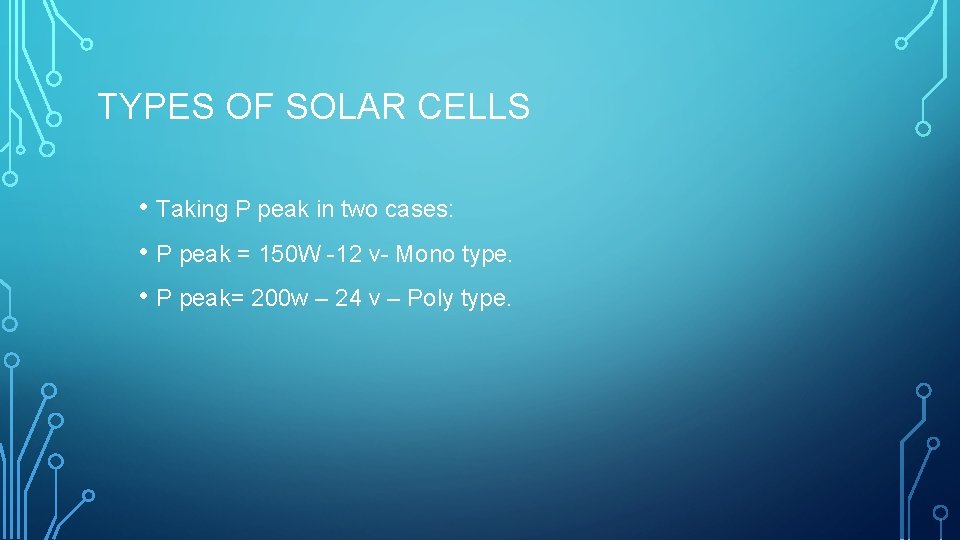 TYPES OF SOLAR CELLS

• Taking P peak in two cases:

• P peak = 150W -12 v- Mono type.

• P peak= 200w – 24 v – Poly type.